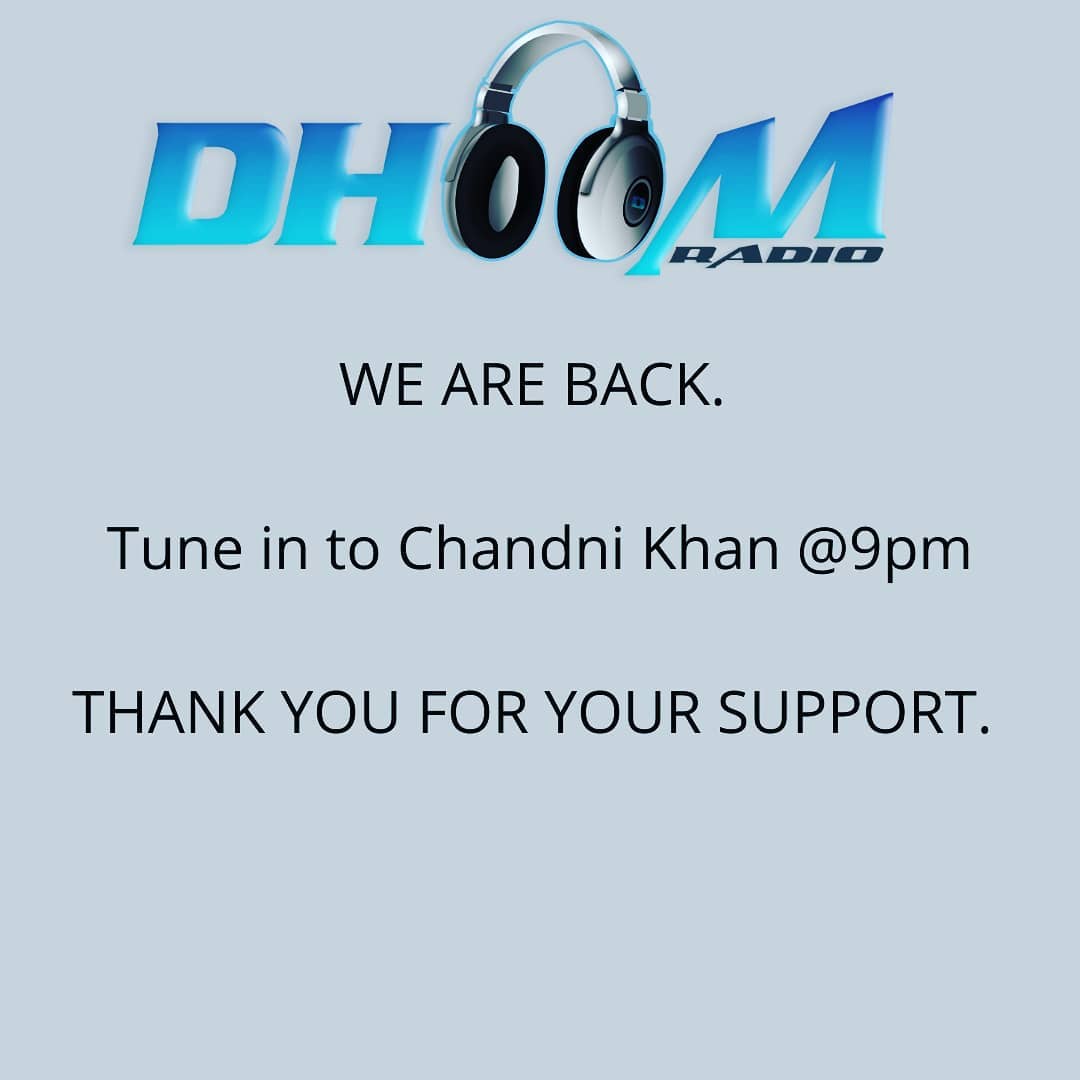 DHOOM
RADIO

WE ARE BACK.

Tune in to Chandni Khan @9pm

THANK YOU FOR YOUR SUPPORT.